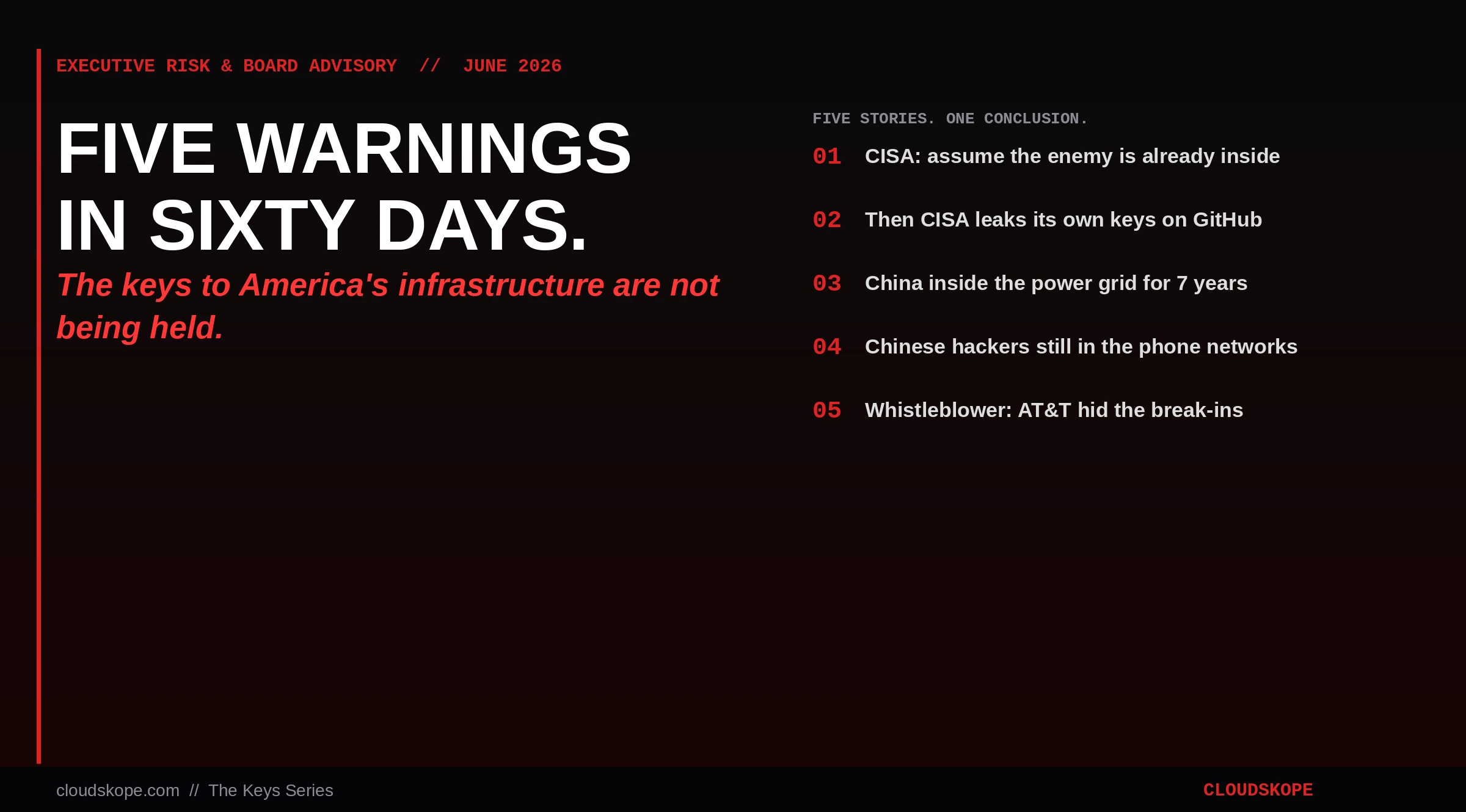 EXECUTIVE RISK & BOARD ADVISORY // JUNE 2026

FIVE WARNINGS IN SIXTY DAYS.

The keys to America's infrastructure are not being held.

FIVE STORIES. ONE CONCLUSION.

01 CISA: assume the enemy is already inside

02 Then CISA leaks its own keys on GitHub

03 China inside the power grid for 7 years

04 Chinese hackers still in the phone networks

05 Whistleblower: AT&T hid the break-ins

cloudskope.com // The Keys Series

CLOUDSKOPE